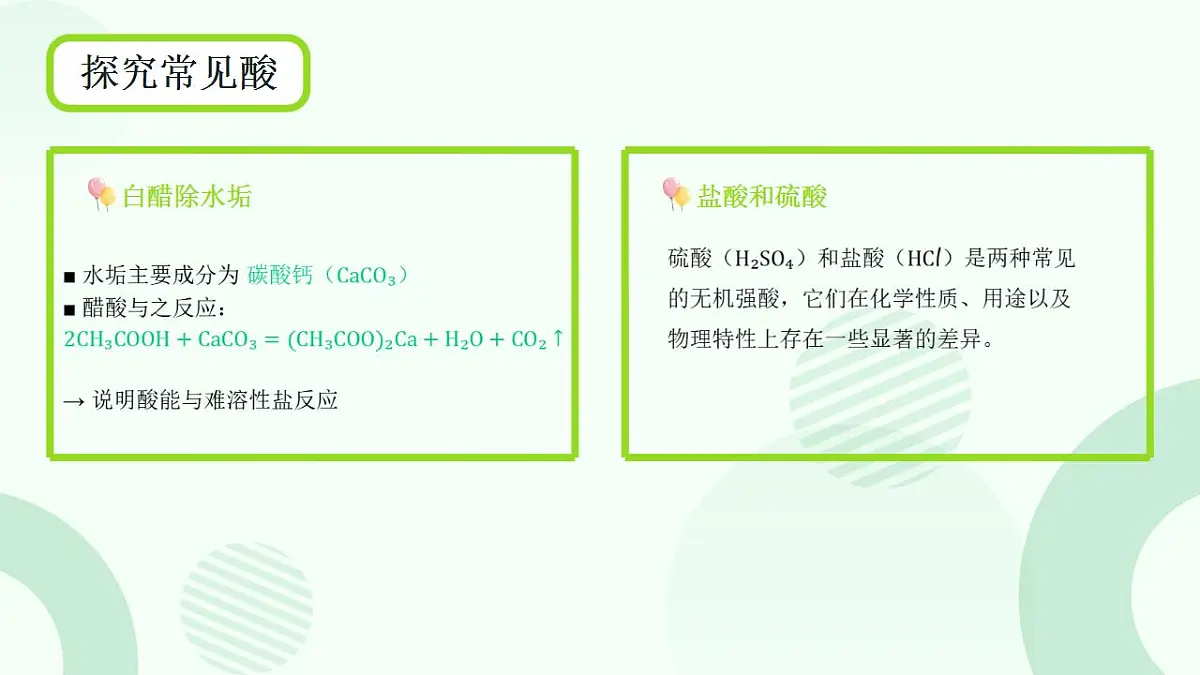 探究常见酸

白醋除水垢

■ 水垢主要成分为 碳酸钙（$CaCO_3$）
■ 醋酸与之反应：
$2CH_3COOH + CaCO_3 = (CH_3COO)_2Ca + H_2O + CO_2\uparrow$

→ 说明酸能与难溶性盐反应

盐酸和硫酸

硫酸（$H_2SO_4$）和盐酸（$HCl$）是两种常见的无机强酸，它们在化学性质、用途以及物理特性上存在一些显著的差异。